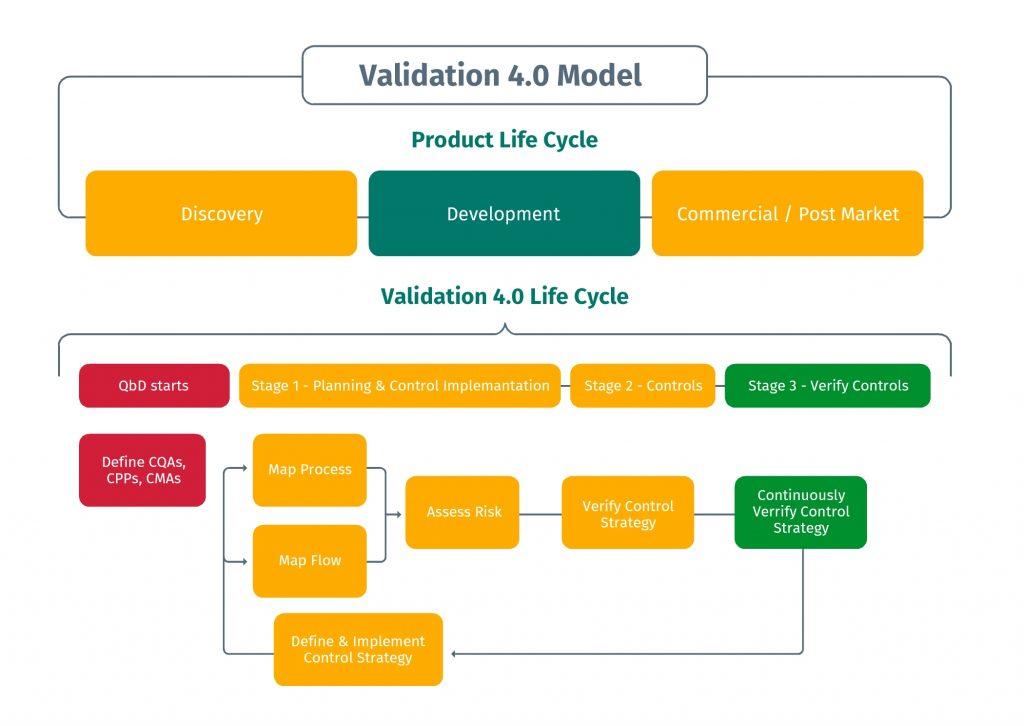 Validation 4.0 Model

Product Life Cycle

Discovery

Development

Commercial / Post Market

Validation 4.0 Life Cycle

QbD starts

Stage 1 - Planning & Control Implemantation

Stage 2 - Controls

Stage 3 - Verify Controls

Define CQAs, CPPs, CMAs

Map Process

Map Flow

Assess Risk

Verify Control Strategy

Continuously Verrify Control Strategy

Define & Implement Control Strategy